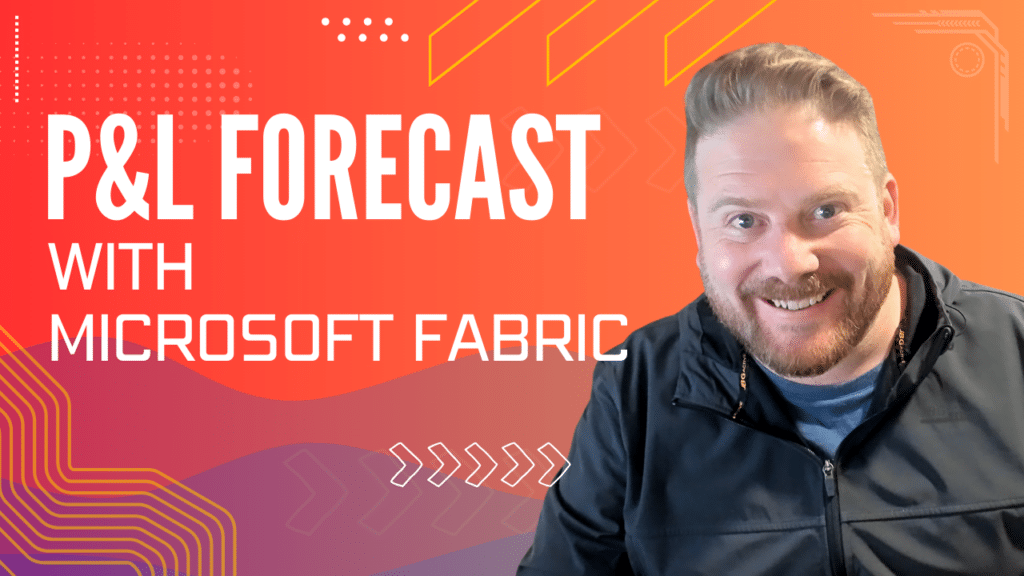 P&L FORECAST
WITH
MICROSOFT FABRIC